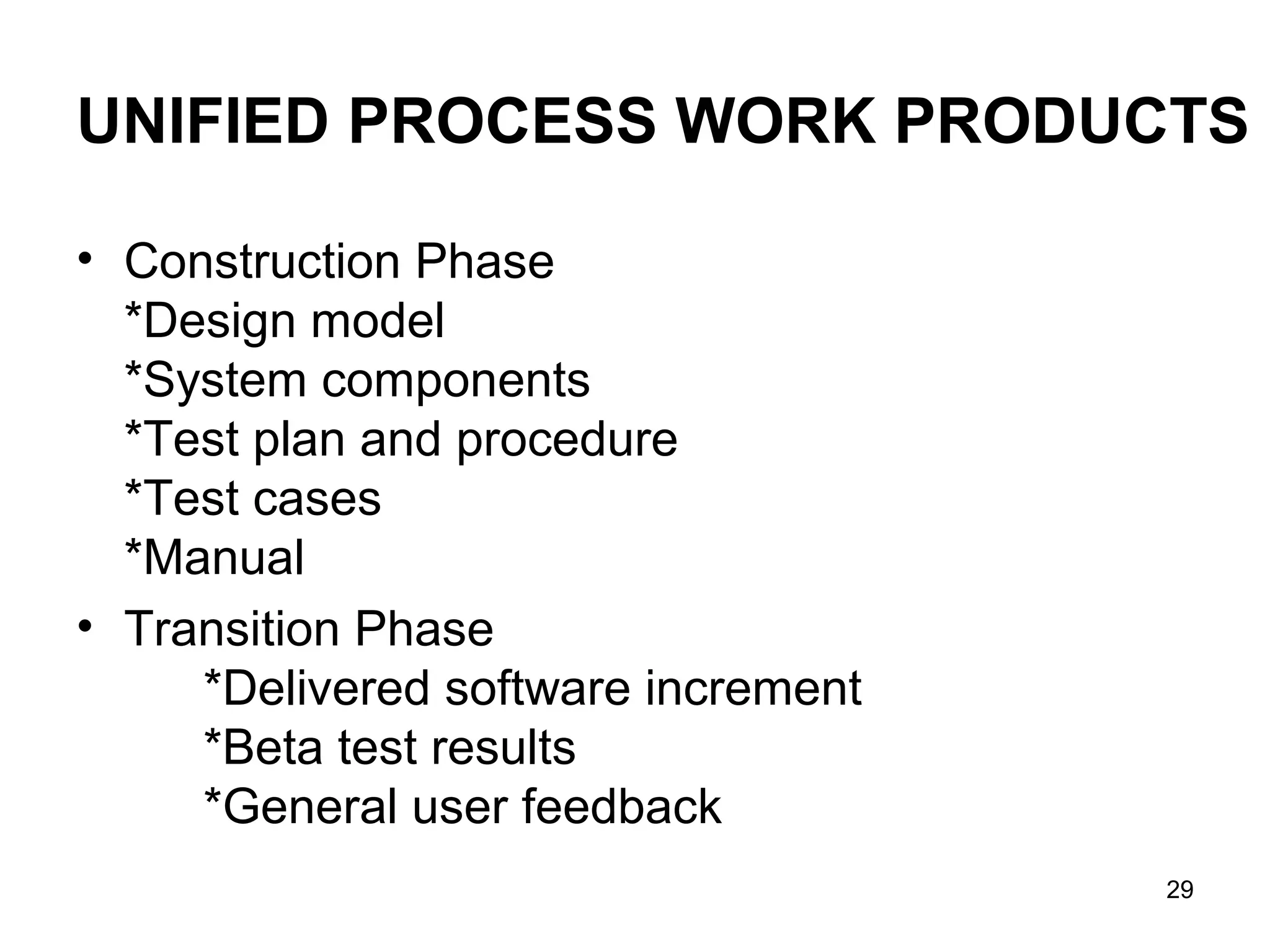 UNIFIED PROCESS WORK PRODUCTS

• Construction Phase
*Design model
*System components
*Test plan and procedure
*Test cases
*Manual

• Transition Phase
*Delivered software increment
*Beta test results
*General user feedback

29